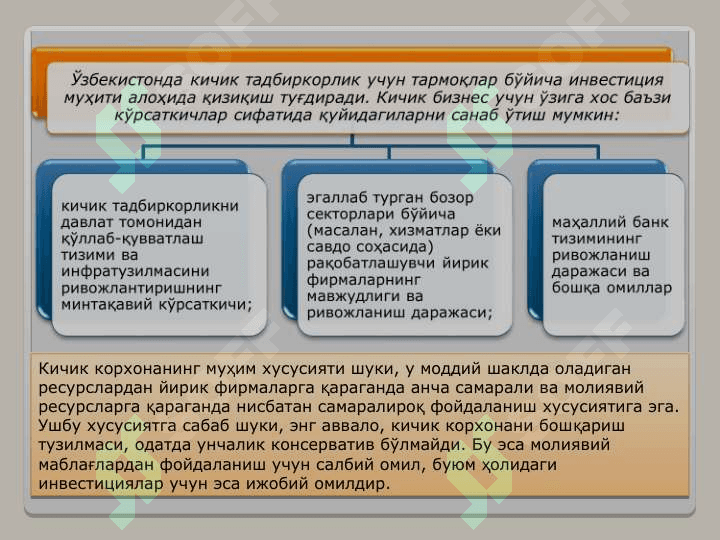 Ўзбекистонда кичик тадбиркорлик учун тармоқлар бўйича инвестиция муҳити алоҳида қизиқиш туғдиради. Кичик бизнес учун ўзига хос баъзи кўрсаткичлар сифатида қуйидагиларни санаб ўтиш мумкин:

кичик тадбиркорликни давлат томонидан қўллаб-қувватлаш тизими ва инфратузилмасини ривожлантиришнинг минтақавий кўрсаткичи;

эгаллаб турган бозор секторлари бўйича (масалан, хизматлар ёки савдо соҳасида) рақобатлашувчи йирик фирмаларнинг мавжудлиги ва ривожланиш даражаси;

маҳаллий банк тизимининг ривожланиш даражаси ва бошқа омиллар

Кичик корхонанинг муҳим хусусияти шуки, у моддий шаклда оладиган ресурслардан йирик фирмаларга қараганда анча самарали ва молиявий ресурсларга қараганда нисбатан самаралироқ фойдаланиш хусусиятига эга. Ушбу хусусиятга сабаб шуки, энг аввало, кичик корхонани бошқариш тузилмаси, одатда унчалик консерватив бўлмайди. Бу эса молиявий маблағлардан фойдаланиш учун салбий омил, буюм ҳолидаги инвестициялар учун эса ижобий омилдир.